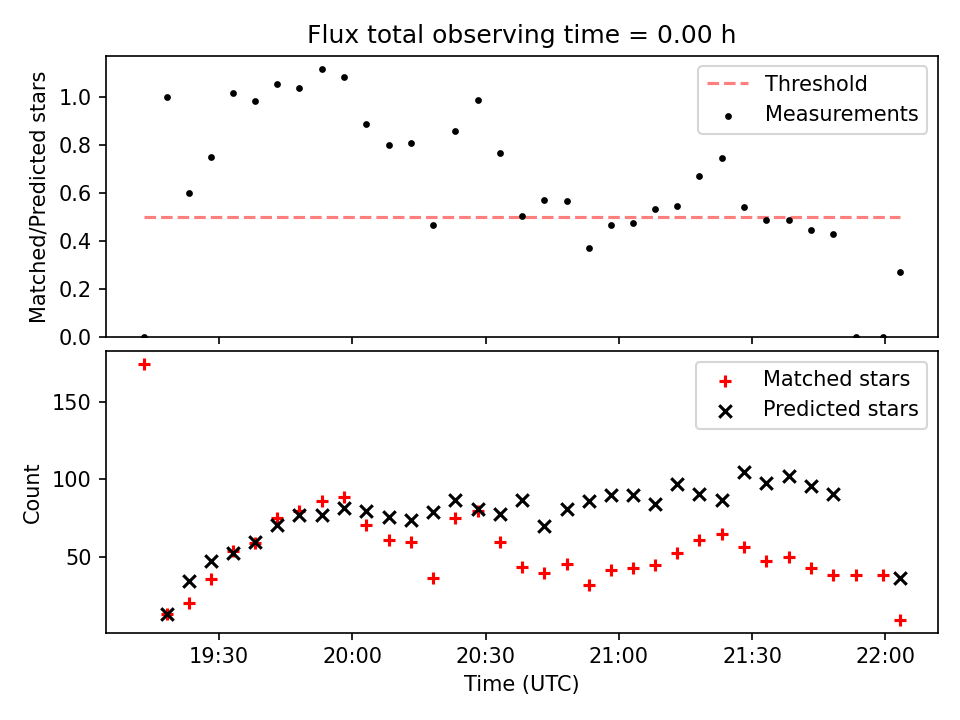 Flux total observing time = 0.00 h

Matched/Predicted stars

1.0
0.8
0.6
0.4
0.2
0.0

Threshold
Measurements

Count

150
100
50

Matched stars
Predicted stars

19:30
20:00
20:30
21:00
21:30
22:00

Time (UTC)